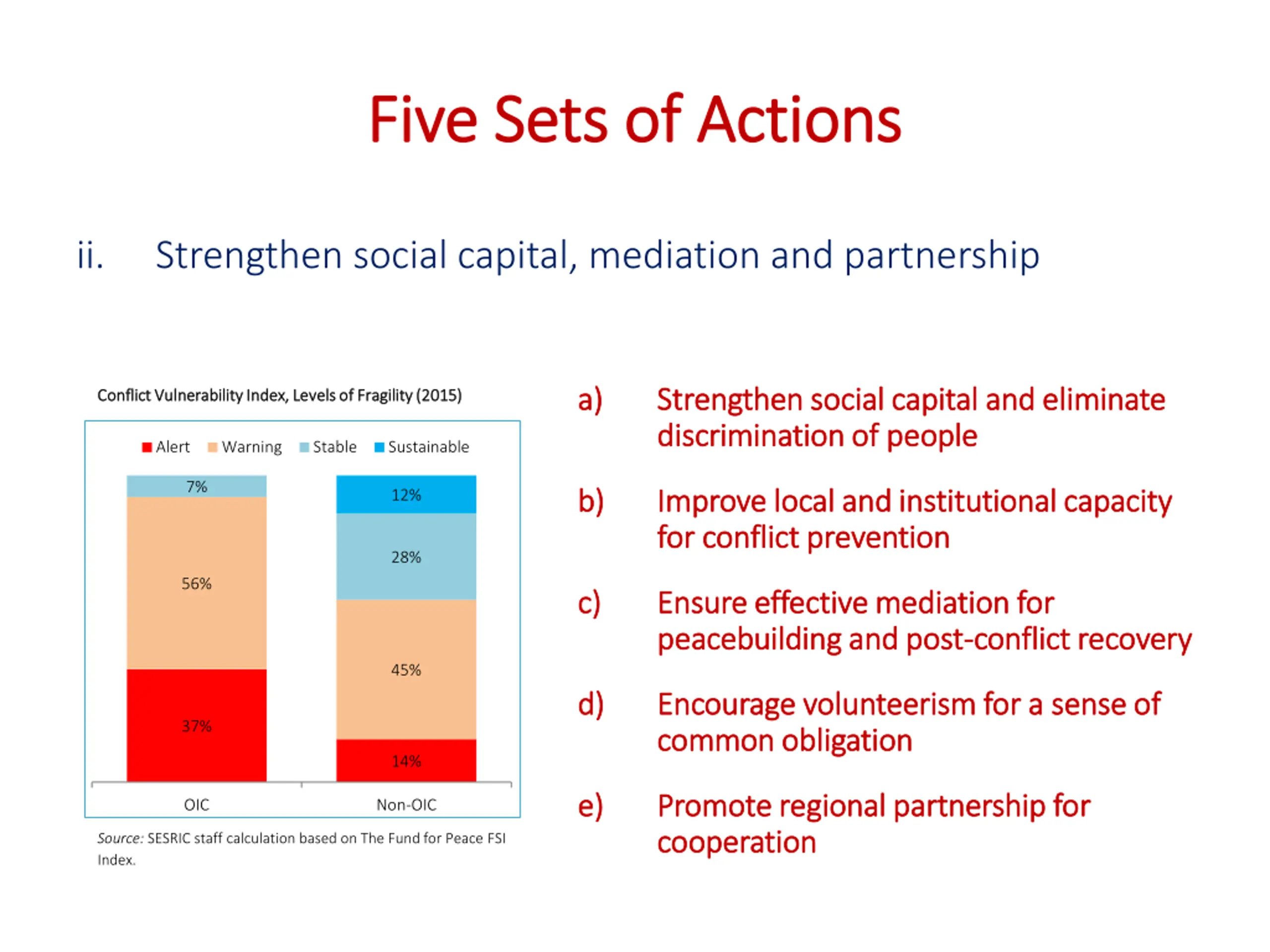 Five Sets of Actions

ii. Strengthen social capital, mediation and partnership

Conflict Vulnerability Index, Levels of Fragility (2015)

Alert Warning Stable Sustainable

7%
56%
37%
12%
28%
45%
14%

OIC
Non-OIC

Source: SESRIC staff calculation based on The Fund for Peace FSI Index.

a) Strengthen social capital and eliminate discrimination of people

b) Improve local and institutional capacity for conflict prevention

c) Ensure effective mediation for peacebuilding and post-conflict recovery

d) Encourage volunteerism for a sense of common obligation

e) Promote regional partnership for cooperation